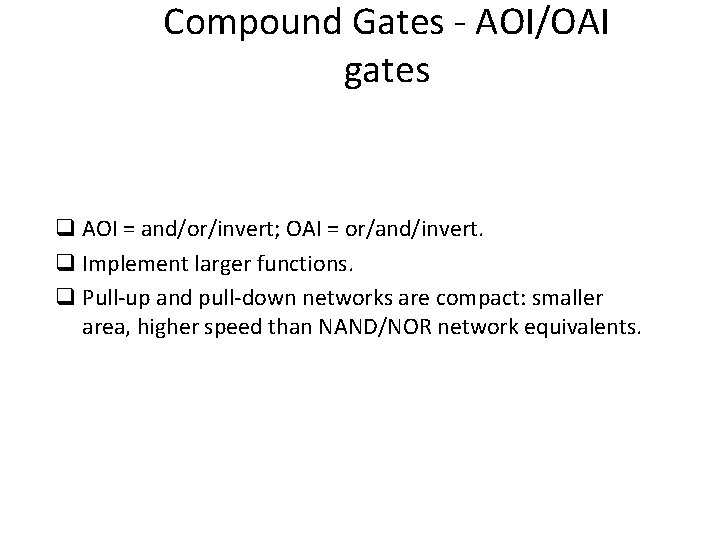 Compound Gates - AOI/OAI gates

❑ AOI = and/or/invert; OAI = or/and/invert.

❑ Implement larger functions.

❑ Pull-up and pull-down networks are compact: smaller area, higher speed than NAND/NOR network equivalents.